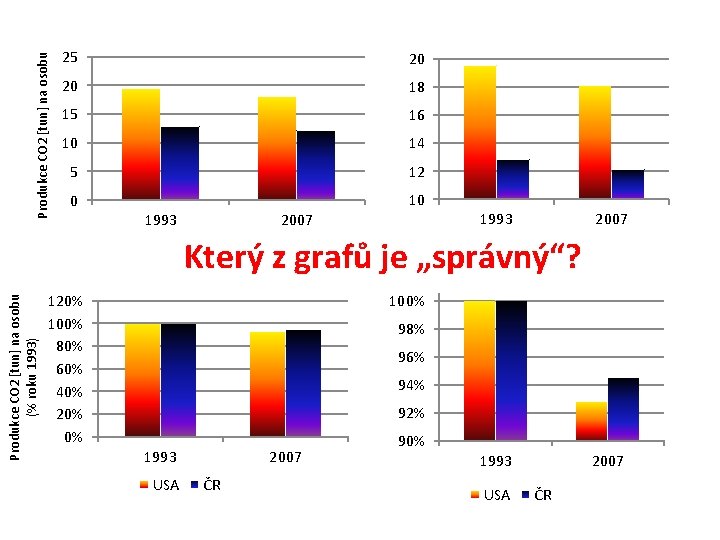 Produkce CO2 [tun] na osobu

25
20
15
10
5
0

1993
2007

20
18
16
14
12
10

1993
2007

Který z grafů je „správný“?

Produkce CO2 [tun] na osobu (% roku 1993)

120%
100%
80%
60%
40%
20%
0%

1993
2007

USA
ČR

100%
98%
96%
94%
92%
90%

1993
2007

USA
ČR